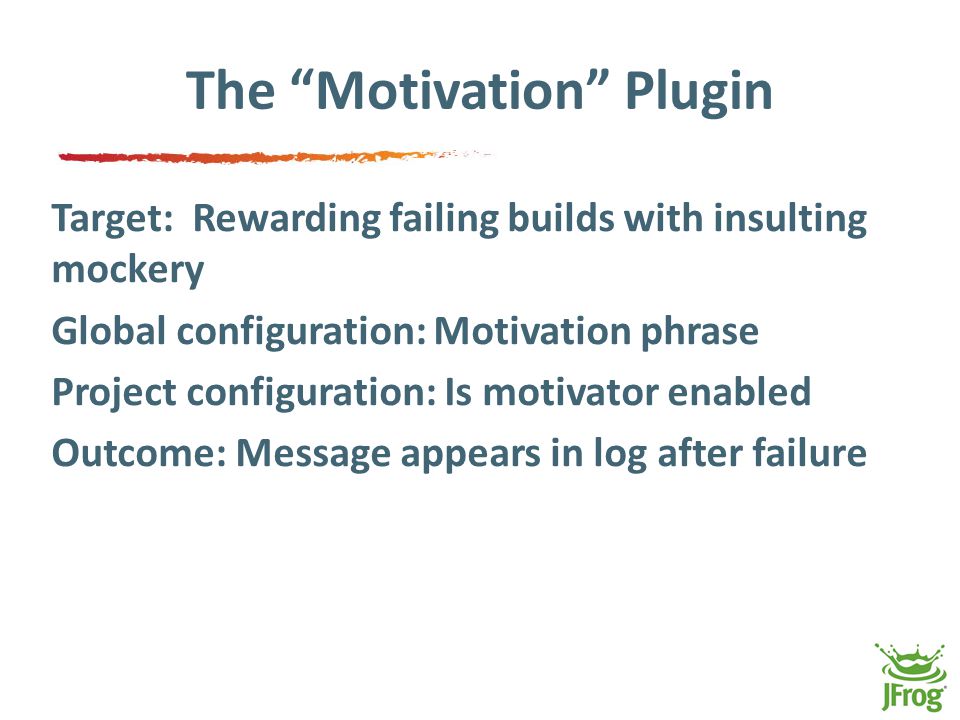 The “Motivation” Plugin

Target: Rewarding failing builds with insulting mockery

Global configuration: Motivation phrase

Project configuration: Is motivator enabled

Outcome: Message appears in log after failure

JFrog